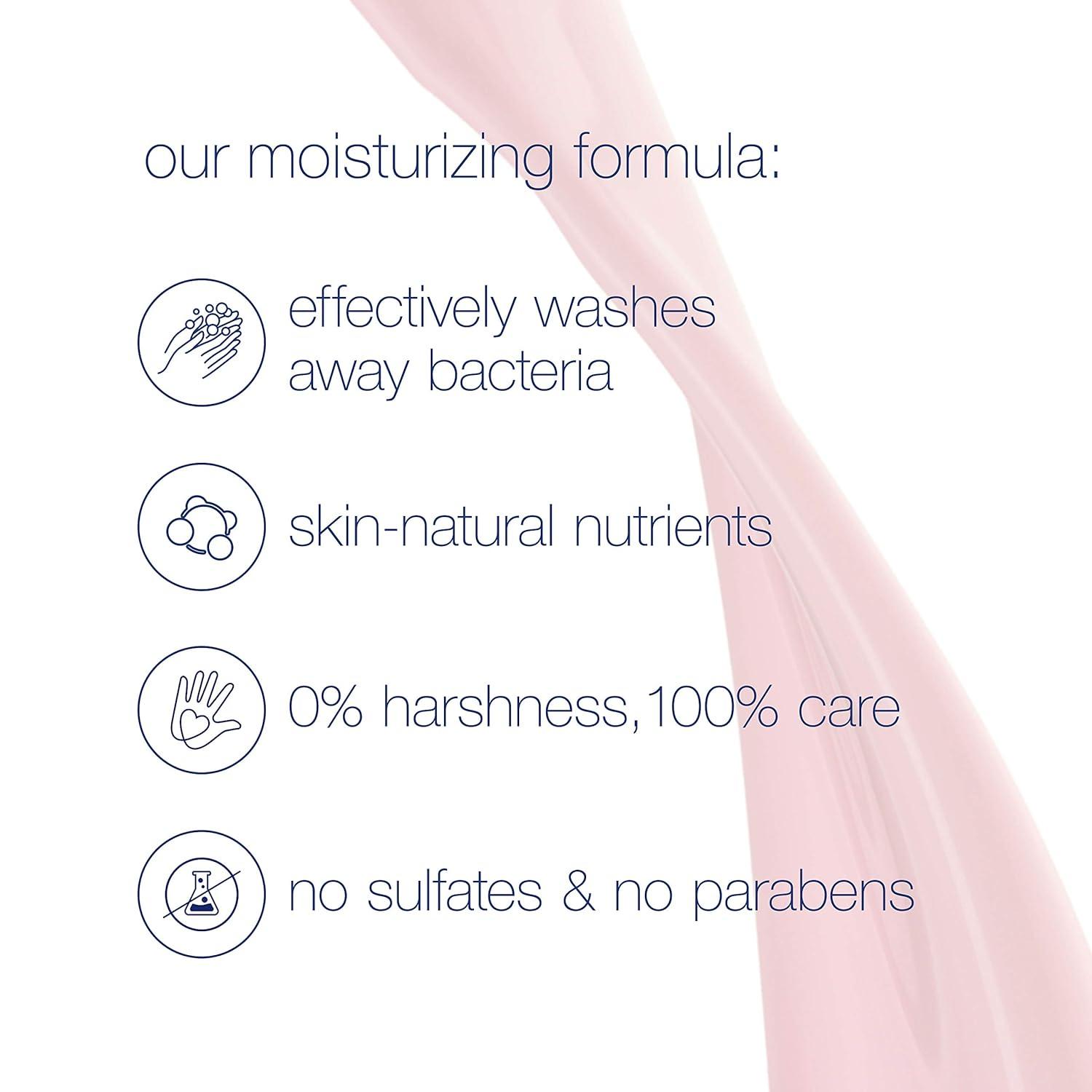 our moisturizing formula:

effectively washes away bacteria

skin-natural nutrients

0% harshness,100% care

no sulfates & no parabens